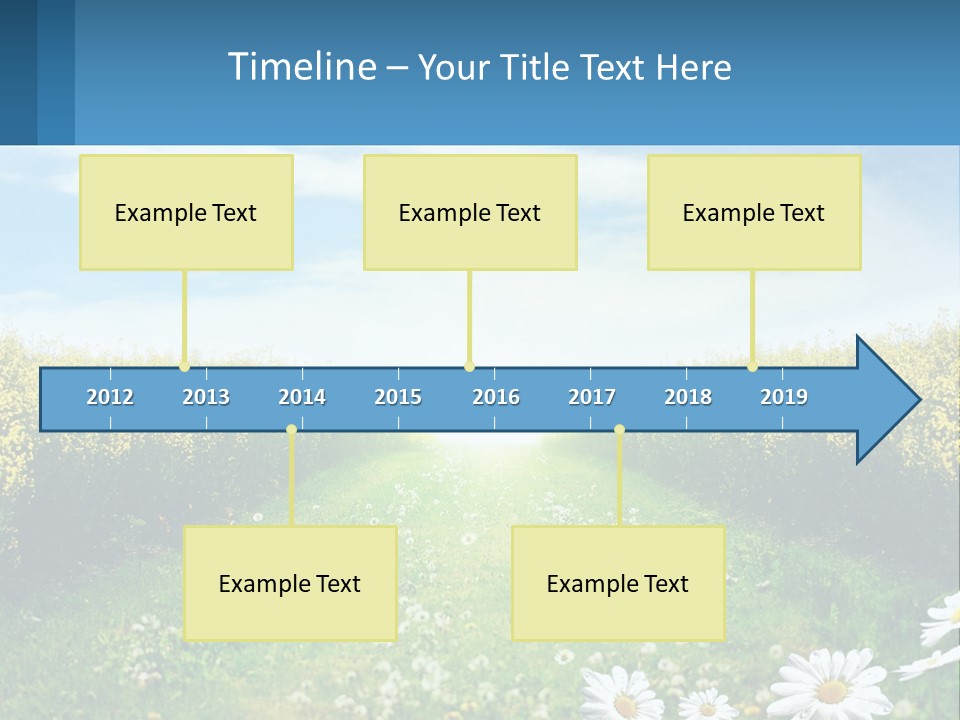 Timeline – Your Title Text Here

Example Text

Example Text

Example Text

2012 2013 2014 2015 2016 2017 2018 2019

Example Text

Example Text